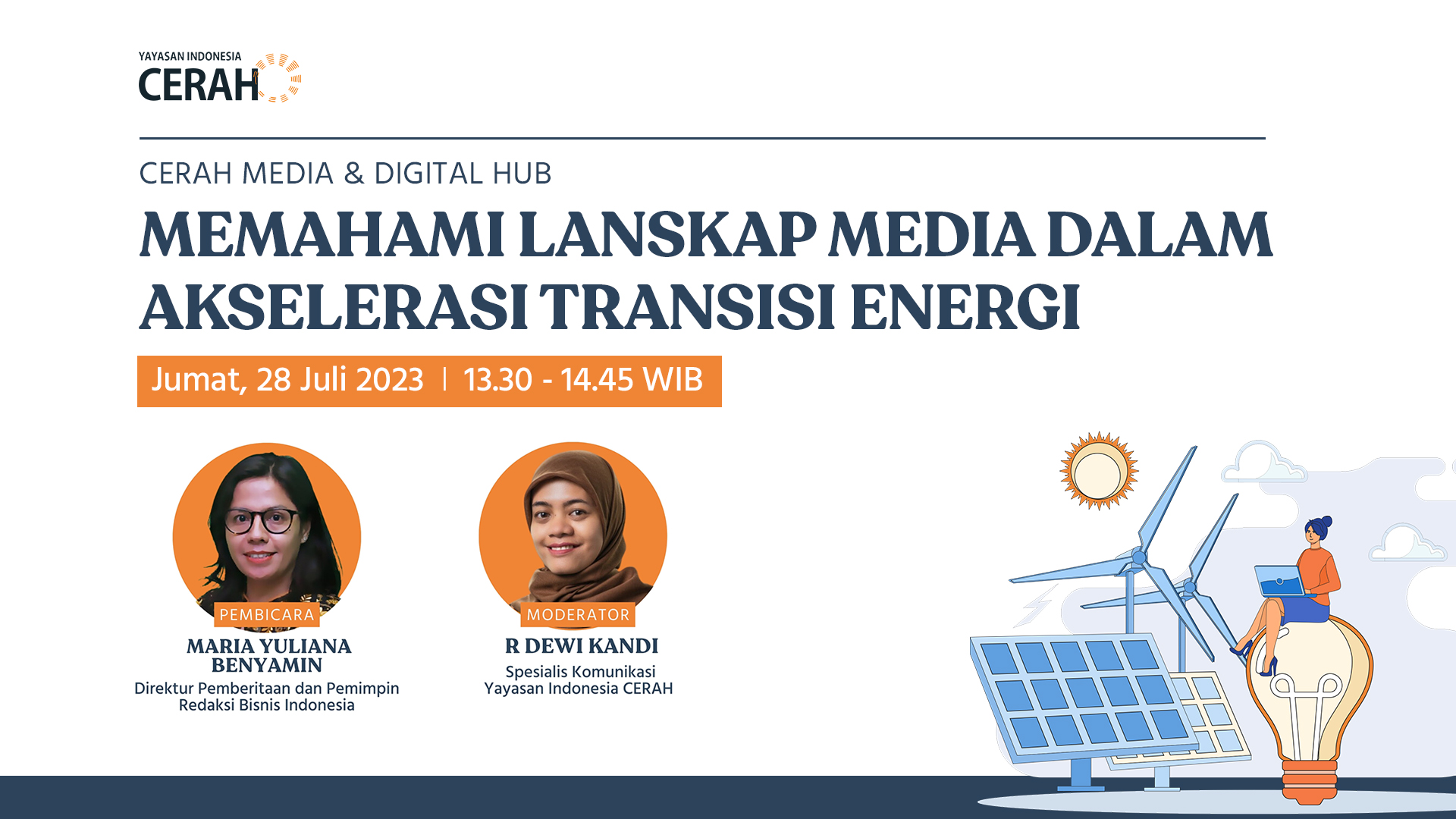 YAYASAN INDONESIA
CERAH

CERAH MEDIA & DIGITAL HUB

MEMAHAMI LANSKAP MEDIA DALAM AKSELERASI TRANSISI ENERGI

Jumat, 28 Juli 2023 | 13.30 - 14.45 WIB

PEMBICARA
MARIA YULIANA BENYAMIN
Direktur Pemberitaan dan Pemimpin Redaksi Bisnis Indonesia

MODERATOR
R DEWI KANDI
Spesialis Komunikasi Yayasan Indonesia CERAH